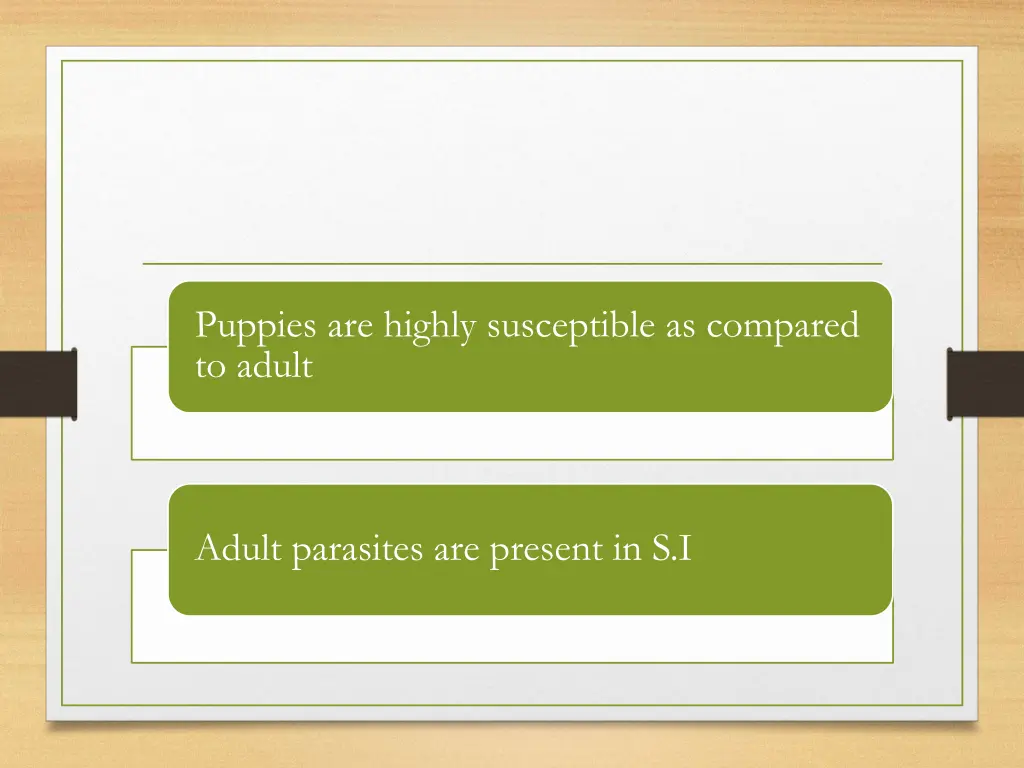 Puppies are highly susceptible as compared to adult

Adult parasites are present in S.I